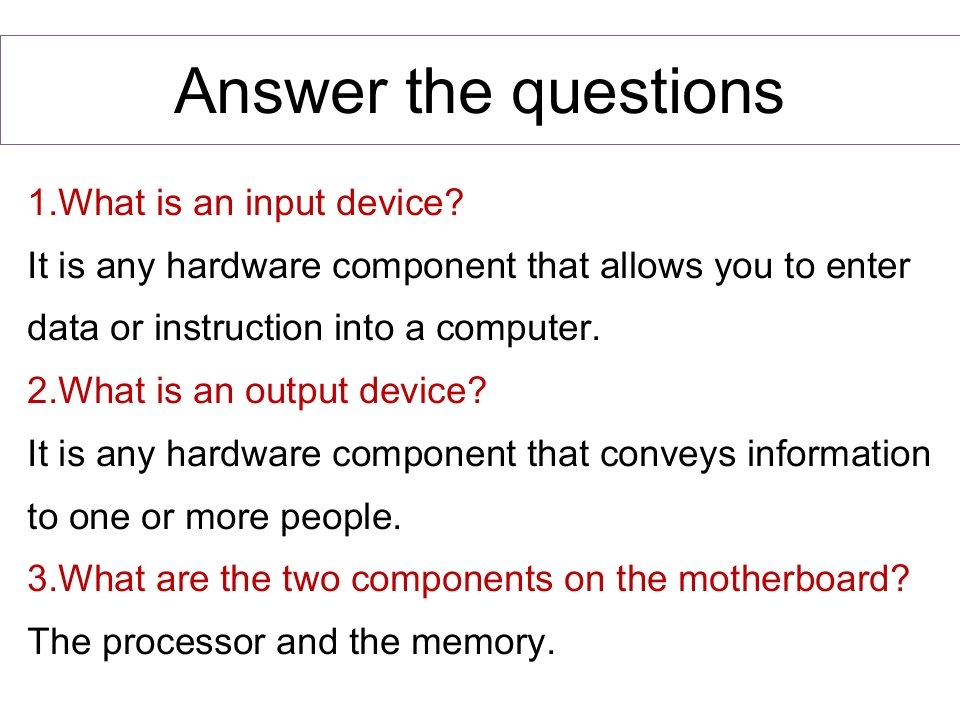 Answer the questions

1.What is an input device?

It is any hardware component that allows you to enter data or instruction into a computer.

2.What is an output device?

It is any hardware component that conveys information to one or more people.

3.What are the two components on the motherboard?

The processor and the memory.